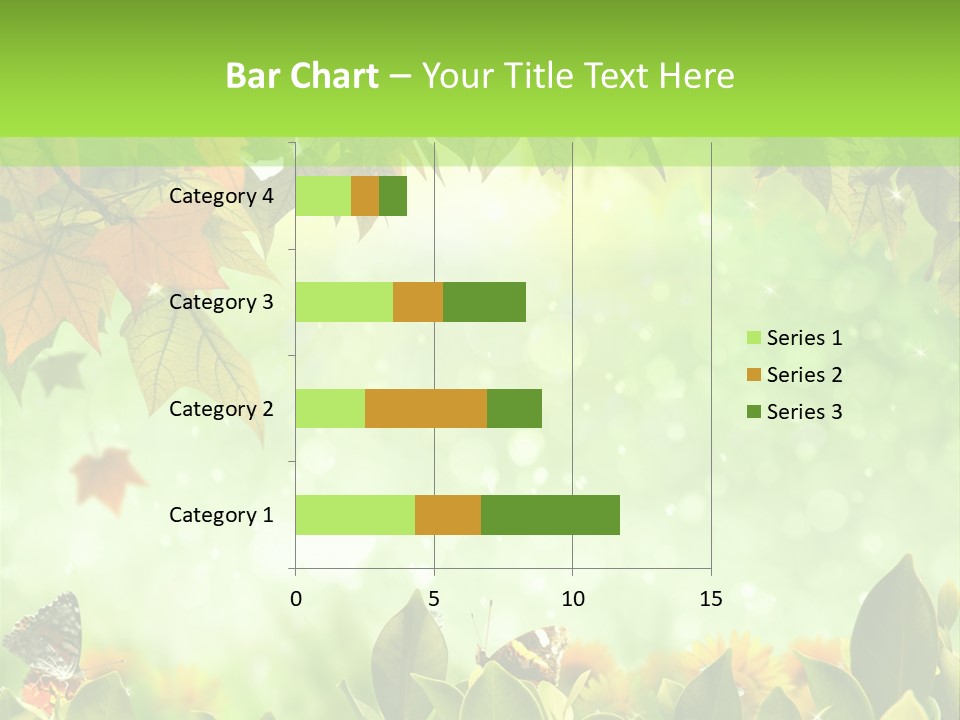 Bar Chart – Your Title Text Here

Category 4
Category 3
Category 2
Category 1

0
5
10
15

Series 1
Series 2
Series 3